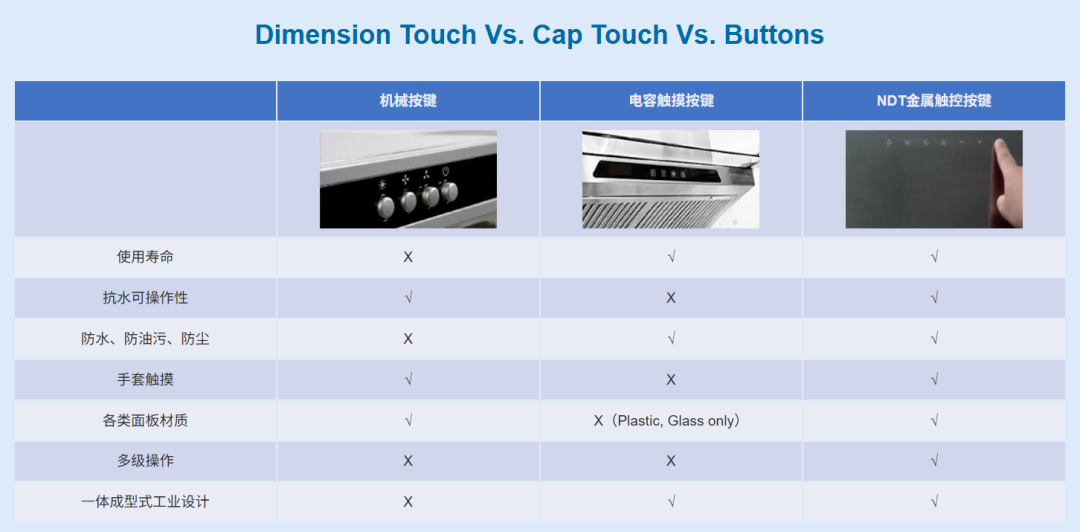 Dimension Touch Vs. Cap Touch Vs. Buttons

| | 机械按键 | 电容触摸按键 | NDT金属触控按键 |
|---|---|---|---|
| | | | |
| 使用寿命 | X | √ | √ |
| 抗水可操作性 | √ | X | √ |
| 防水、防油污、防尘 | X | √ | √ |
| 手套触摸 | √ | X | √ |
| 各类面板材质 | √ | X（Plastic, Glass only） | √ |
| 多级操作 | X | X | √ |
| 一体成型式工业设计 | X | √ | √ |